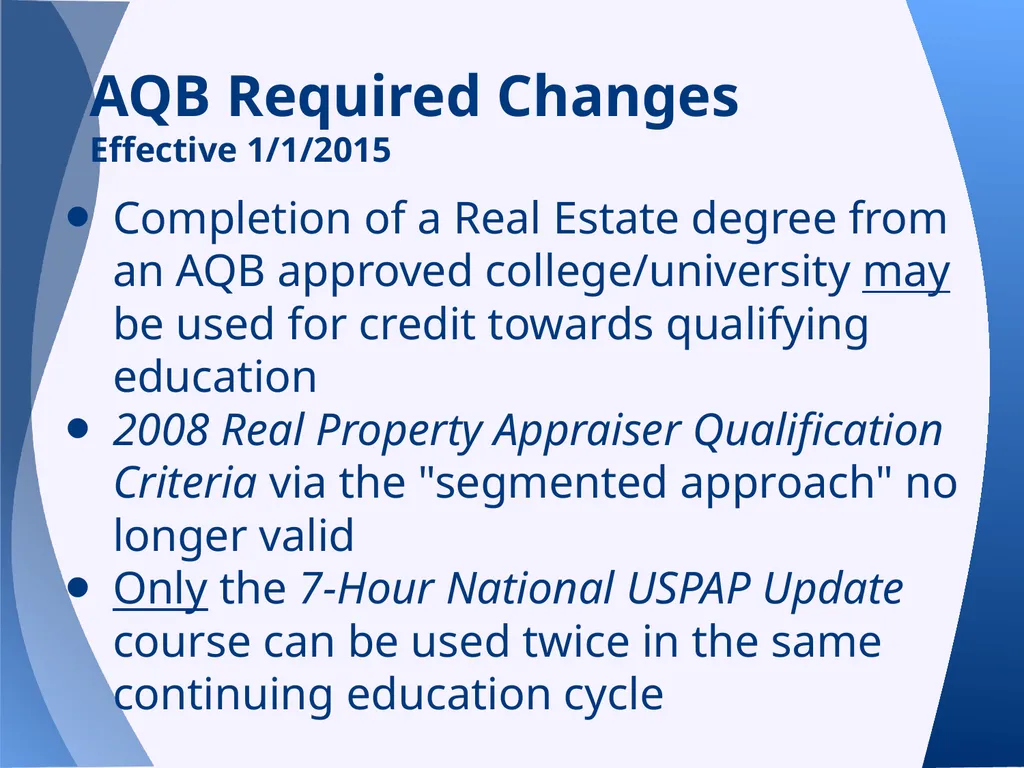 AQB Required Changes
Effective 1/1/2015

- Completion of a Real Estate degree from an AQB approved college/university may be used for credit towards qualifying education
- 2008 Real Property Appraiser Qualification Criteria via the "segmented approach" no longer valid
- Only the 7-Hour National USPAP Update course can be used twice in the same continuing education cycle